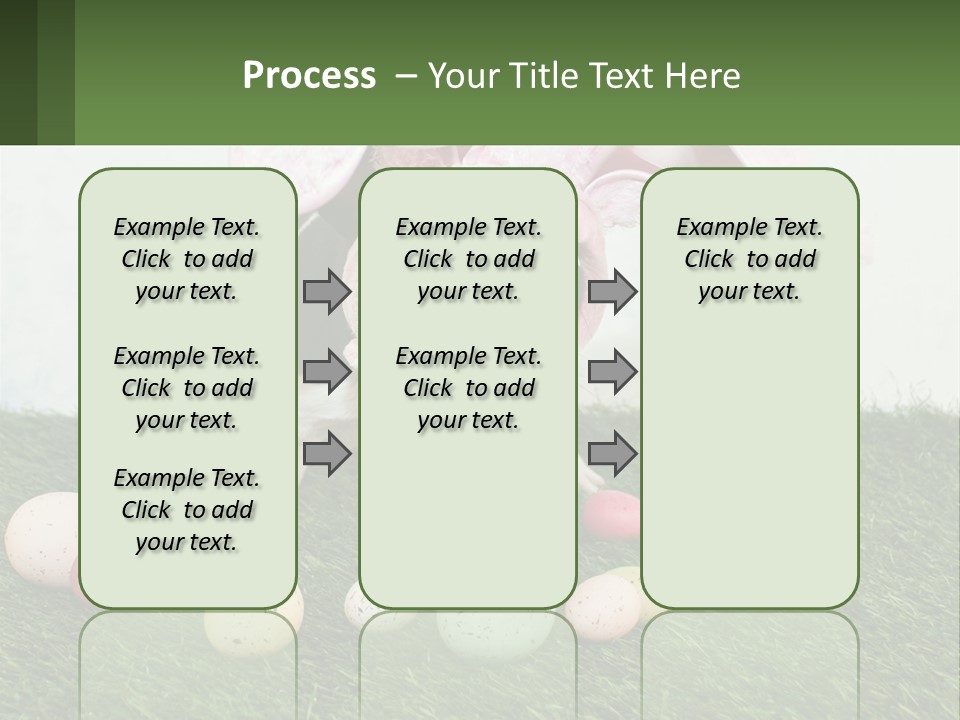 Process – Your Title Text Here

Example Text. Click to add your text.

Example Text. Click to add your text.

Example Text. Click to add your text.

Example Text. Click to add your text.

Example Text. Click to add your text.

Example Text. Click to add your text.